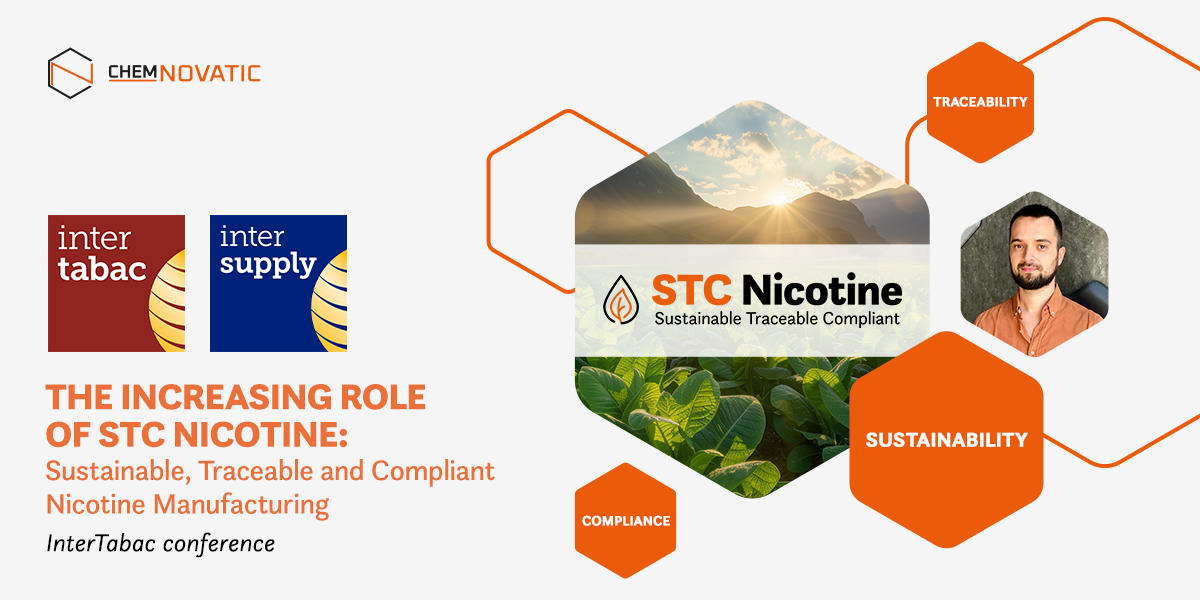 CHEMNOVATIC

inter tabac

inter supply

THE INCREASING ROLE OF STC NICOTINE:
Sustainable, Traceable and Compliant Nicotine Manufacturing
InterTabac conference

TRACEABILITY

STC Nicotine
Sustainable Traceable Compliant

SUSTAINABILITY

COMPLIANCE